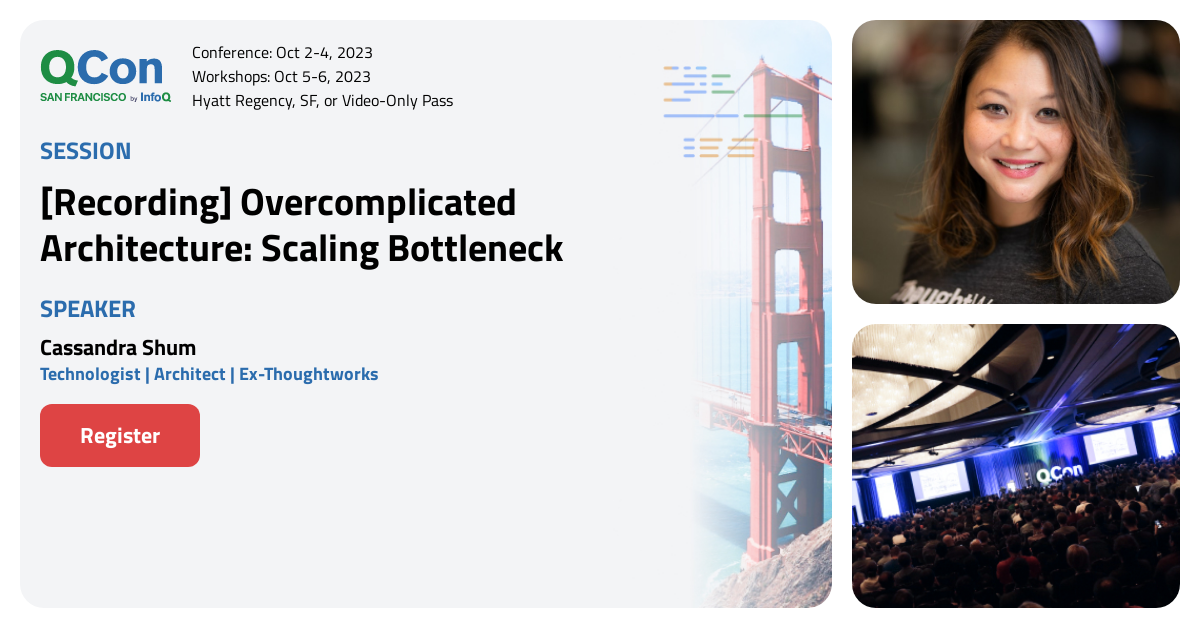 QCon
SAN FRANCISCO by InfoQ

Conference: Oct 2-4, 2023
Workshops: Oct 5-6, 2023
Hyatt Regency, SF, or Video-Only Pass

SESSION

[Recording] Overcomplicated Architecture: Scaling Bottleneck

SPEAKER

Cassandra Shum
Technologist | Architect | Ex-Thoughtworks

Register

QCon